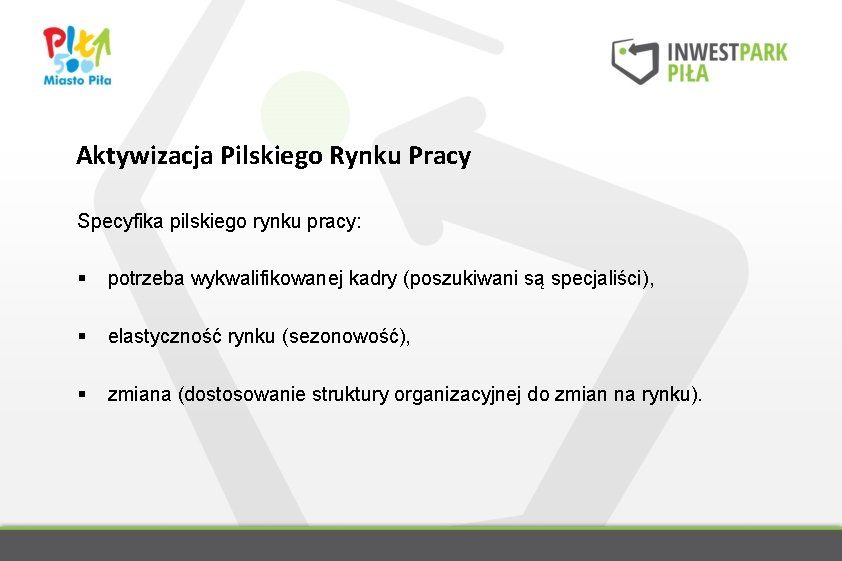 PIŁA
500
Miasto Piła

INWESTPARK
PIŁA

Aktywizacja Pilskiego Rynku Pracy

Specyfika pilskiego rynku pracy:

▪ potrzeba wykwalifikowanej kadry (poszukiwani są specjaliści),

▪ elastyczność rynku (sezonowość),

▪ zmiana (dostosowanie struktury organizacyjnej do zmian na rynku).